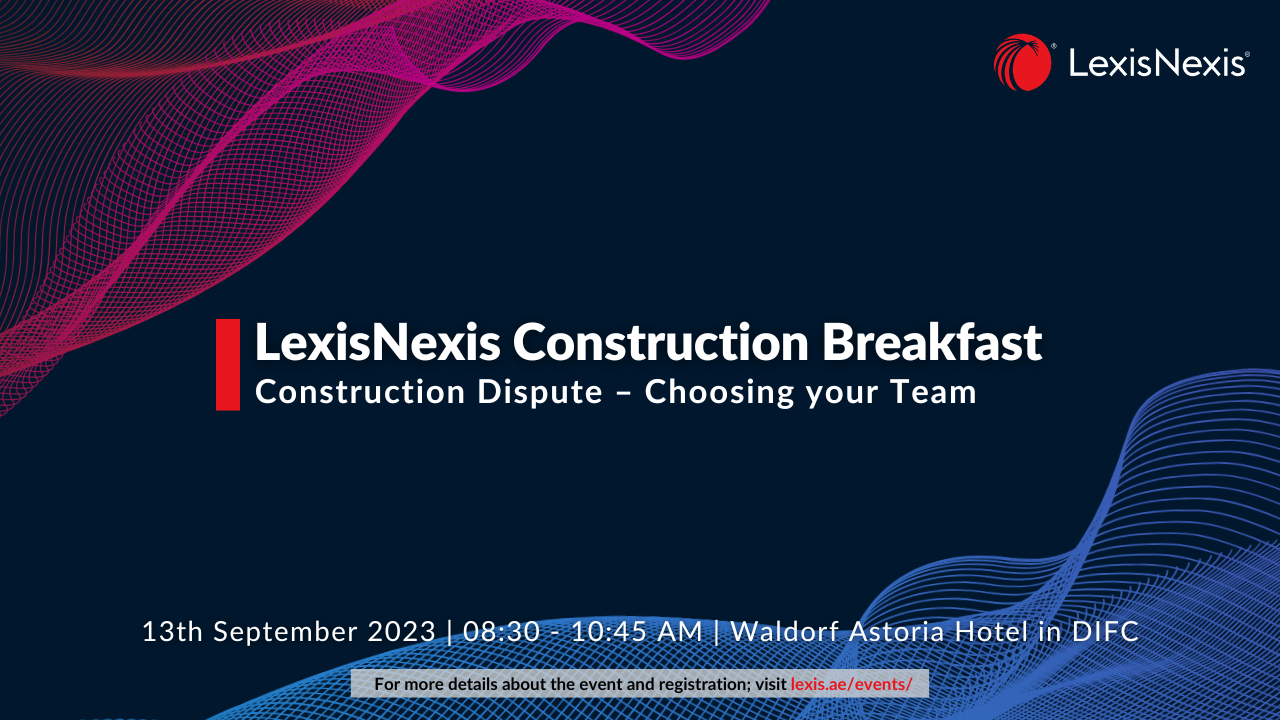 LexisNexis®

LexisNexis Construction Breakfast
Construction Dispute – Choosing your Team

13th September 2023 | 08:30 - 10:45 AM | Waldorf Astoria Hotel in DIFC

For more details about the event and registration; visit lexis.ae/events/